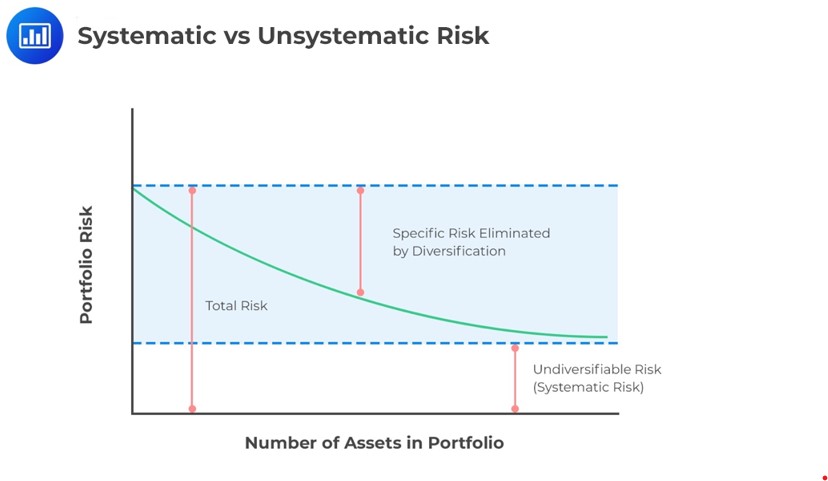 Systematic vs Unsystematic Risk

Portfolio Risk

Specific Risk Eliminated by Diversification

Total Risk

Undiversifiable Risk (Systematic Risk)

Number of Assets in Portfolio